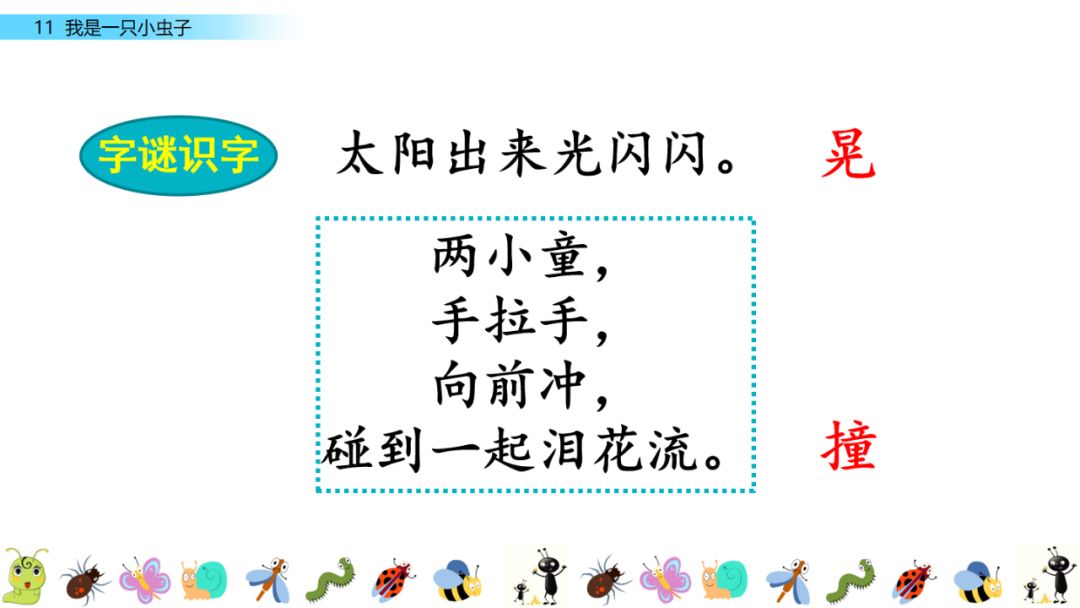 11 我是一只小虫子

字谜识字

太阳出来光闪闪。

晃

两小童，
手拉手，
向前冲，
碰到一起泪花流。

撞